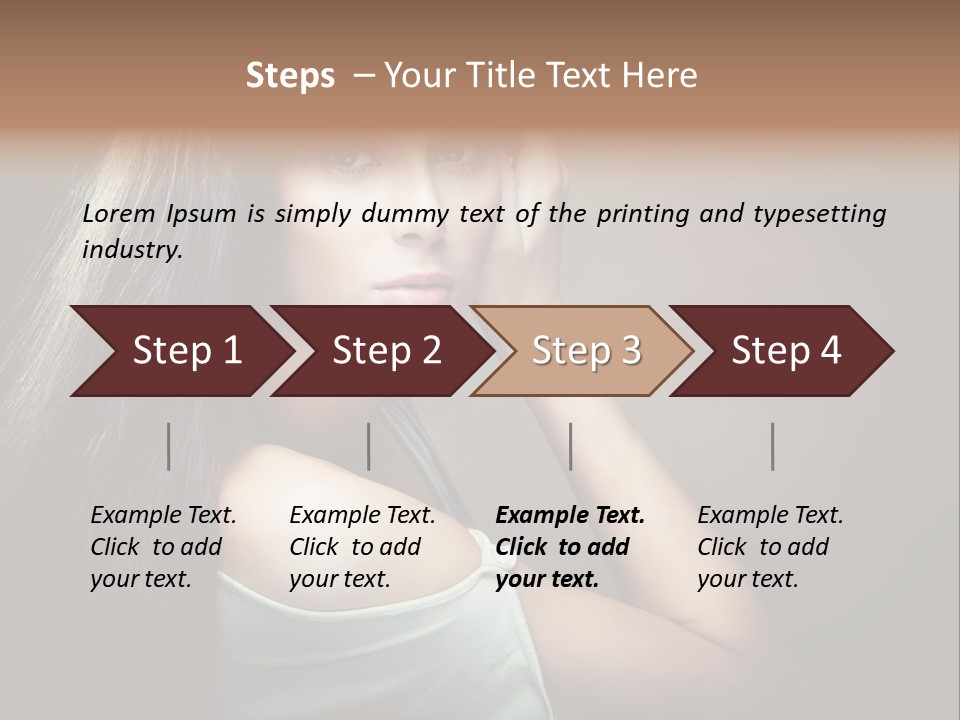 Steps – Your Title Text Here

Lorem Ipsum is simply dummy text of the printing and typesetting industry.

Step 1

Step 2

Step 3

Step 4

Example Text. Click to add your text.

Example Text. Click to add your text.

Example Text. Click to add your text.

Example Text. Click to add your text.